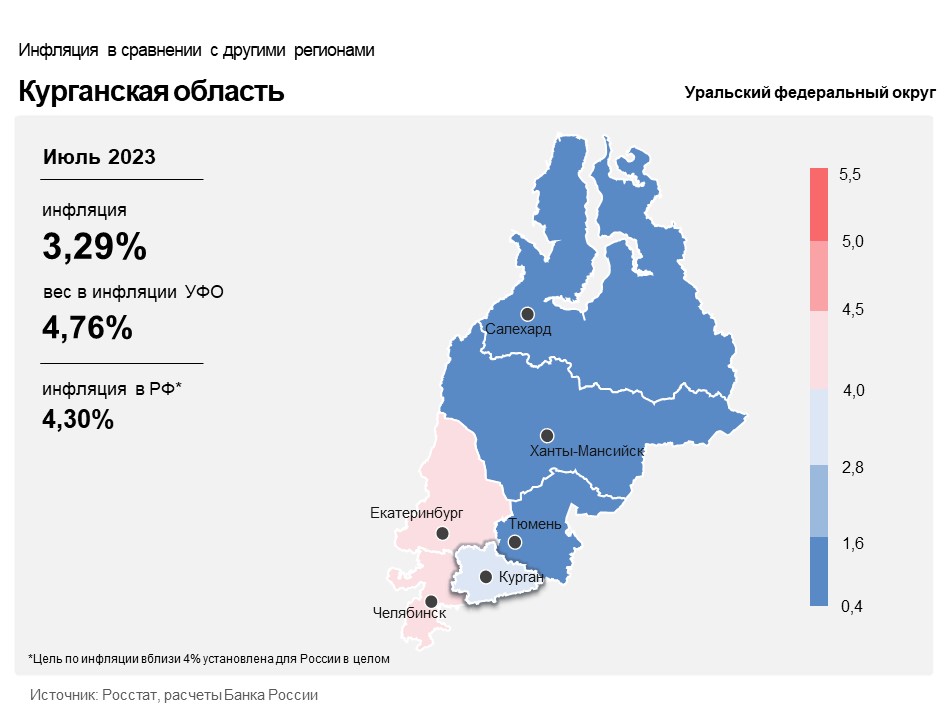 Инфляция в сравнении с другими регионами

Курганская область

Уральский федеральный округ

Июль 2023

инфляция

3,29%

вес в инфляции УФО

4,76%

инфляция в РФ*

4,30%

Салехард

Ханты-Мансийск

Екатеринбург

Тюмень

Курган

Челябинск

5,5
5,0
4,5
4,0
2,8
1,6
0,4

*Цель по инфляции вблизи 4% установлена для России в целом

Источник: Росстат, расчеты Банка России